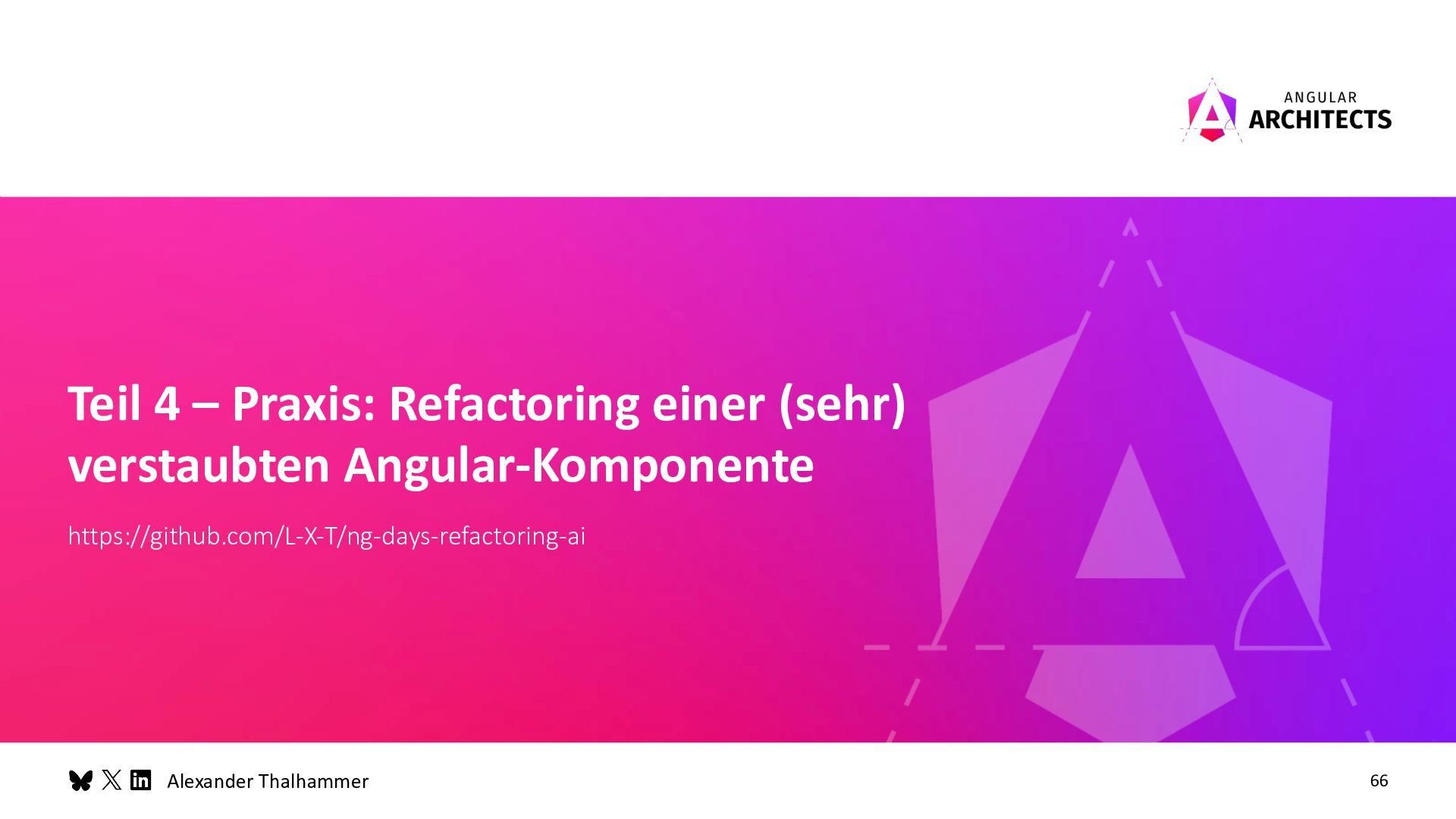 ANGULAR
ARCHITECTS

Teil 4 – Praxis: Refactoring einer (sehr) verstaubten Angular-Komponente

https://github.com/L-X-T/ng-days-refactoring-ai

Alexander Thalhammer

66